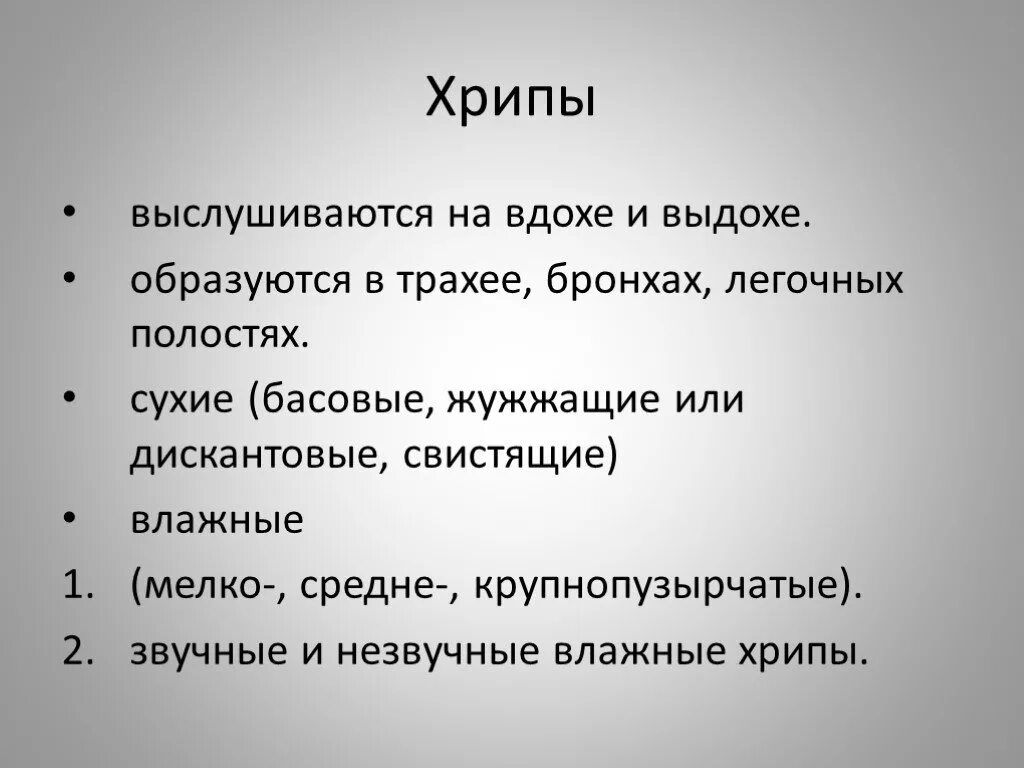 Хрипы

• выслушиваются на вдохе и выдохе.
• образуются в трахее, бронхах, легочных полостях.
• сухие (басовые, жужжащие или дискантовые, свистящие)
• влажные
1. (мелко-, средне-, крупнопузырчатые).
2. звучные и незвучные влажные хрипы.